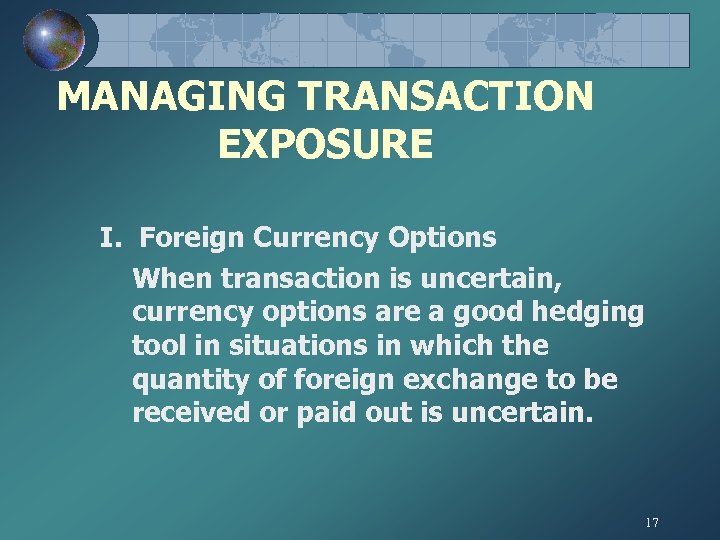 MANAGING TRANSACTION EXPOSURE

I. Foreign Currency Options

When transaction is uncertain, currency options are a good hedging tool in situations in which the quantity of foreign exchange to be received or paid out is uncertain.

17